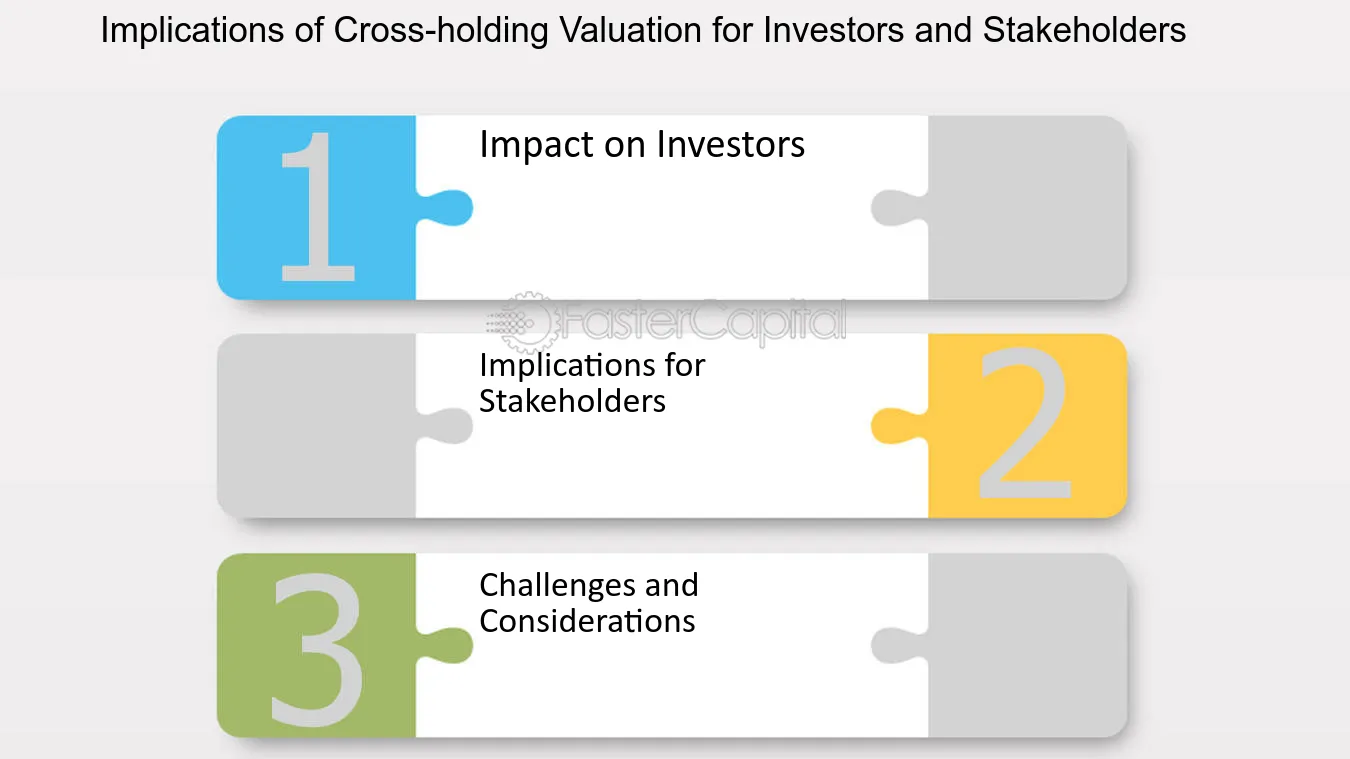 Implications of Cross-holding Valuation for Investors and Stakeholders

1

Impact on Investors

Implications for Stakeholders

2

3

Challenges and Considerations

FasterCapital